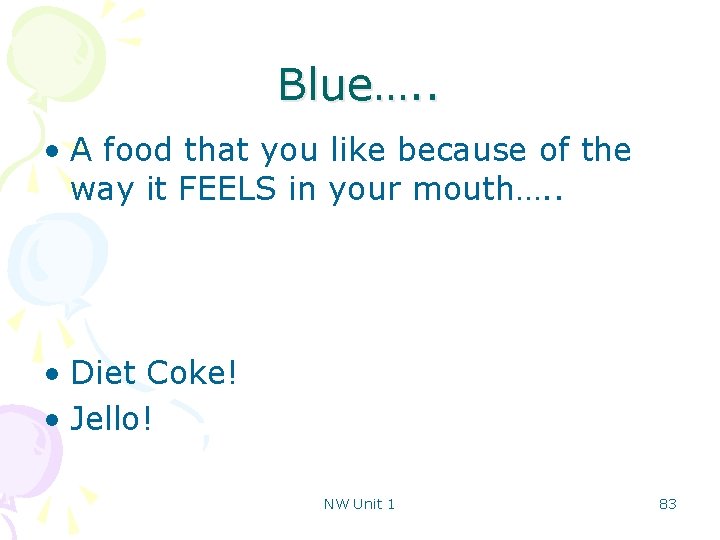 Blue…..

• A food that you like because of the way it FEELS in your mouth…..

• Diet Coke!
• Jello!

NW Unit 1

83